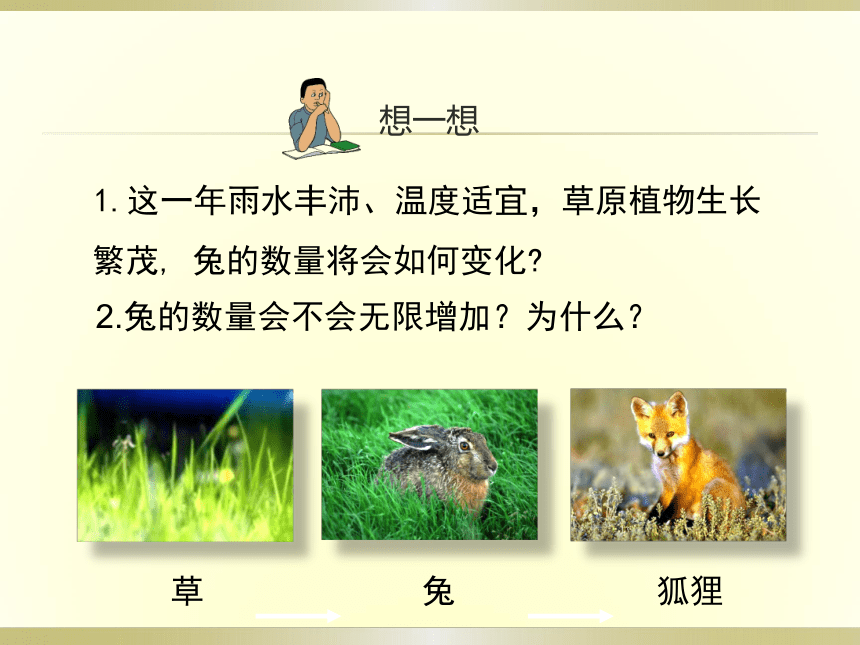 想一想

1. 这一年雨水丰沛、温度适宜，草原植物生长繁茂，兔的数量将会如何变化?

2.兔的数量会不会无限增加？为什么？

草

兔

狐狸